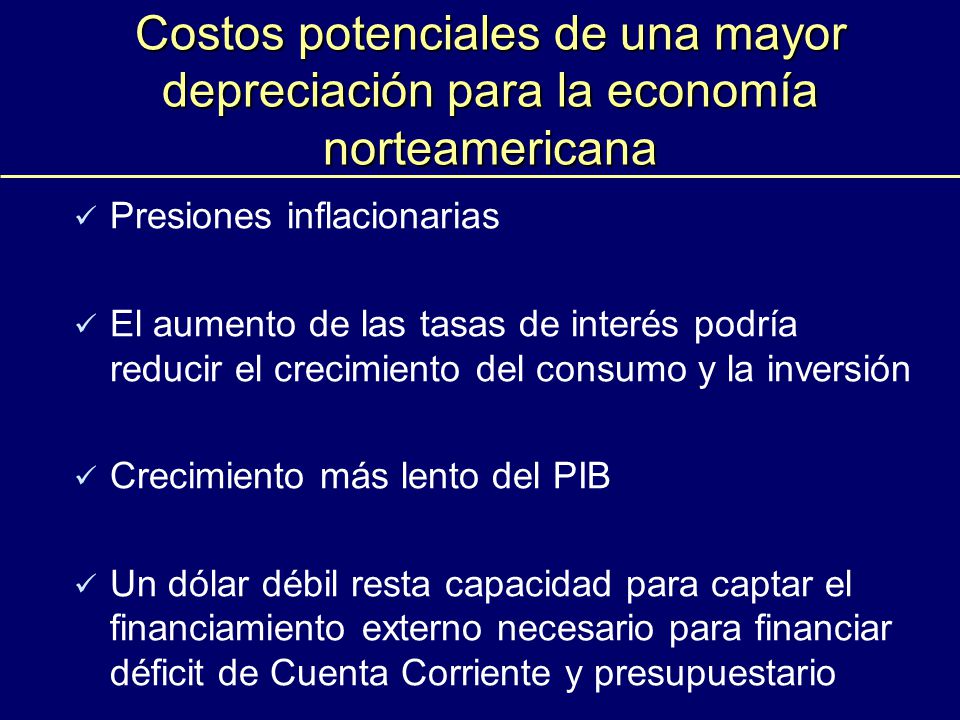 Costos potenciales de una mayor depreciación para la economía norteamericana

✓ Presiones inflacionarias

✓ El aumento de las tasas de interés podría reducir el crecimiento del consumo y la inversión

✓ Crecimiento más lento del PIB

✓ Un dólar débil resta capacidad para captar el financiamiento externo necesario para financiar déficit de Cuenta Corriente y presupuestario